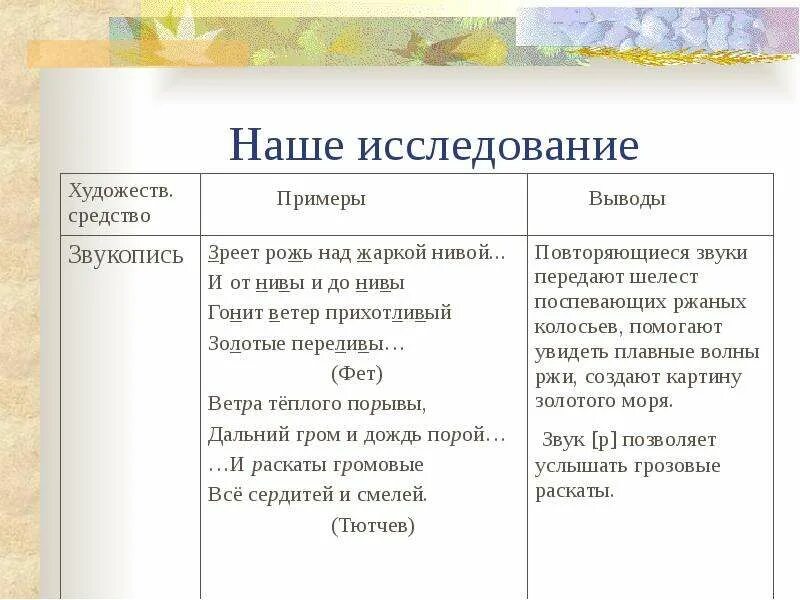 Наше исследование

| Художеств. средство | Примеры | Выводы |
|---|---|---|
| Звукопись | Зреет рожь над жаркой нивой… И от нивы и до нивы Гонит ветер прихотливый Золотые переливы… (Фет) Ветра тёплого порывы, Дальний гром и дождь порой… …И раскаты громовые Всё сердитей и смелей. (Тютчев) | Повторяющиеся звуки передают шелест поспевающих ржаных колосьев, помогают увидеть плавные волны ржи, создают картину золотого моря. Звук [р] позволяет услышать грозовые раскаты. |